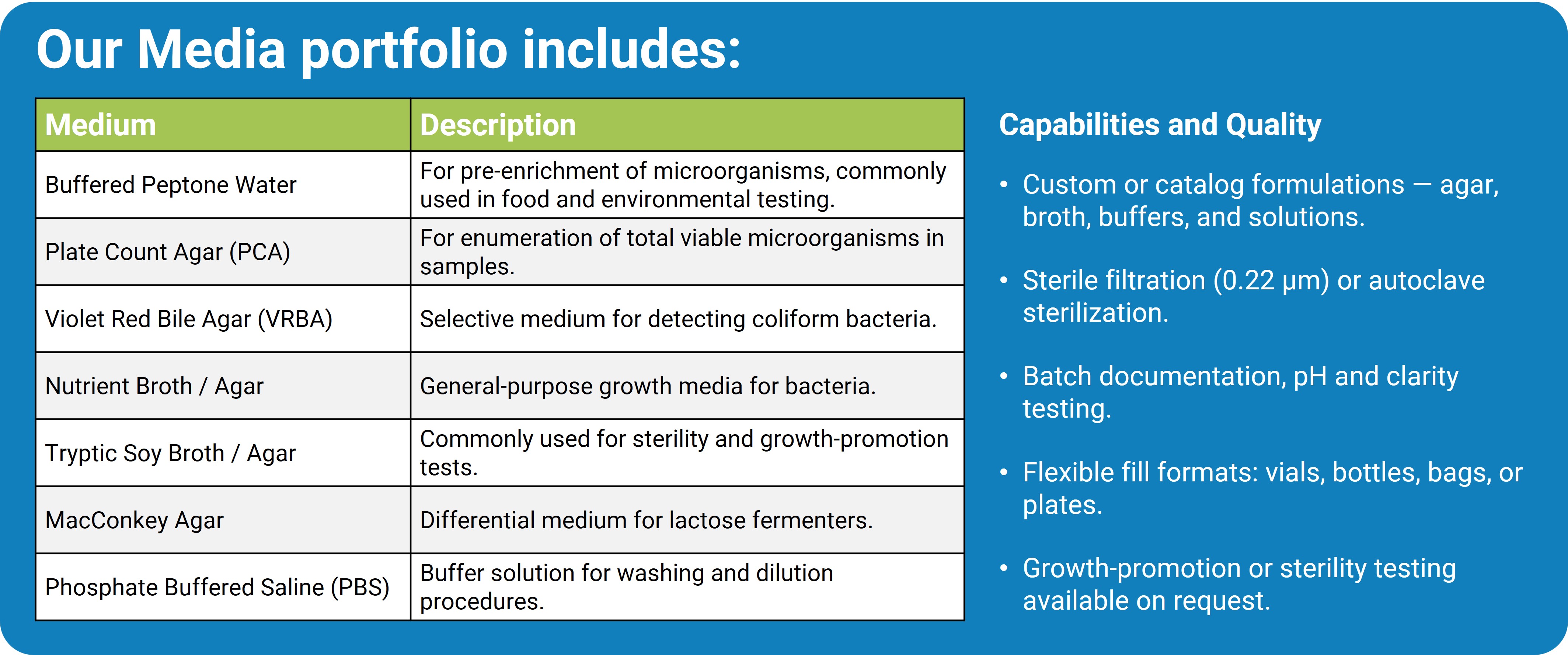 Our Media portfolio includes:

| Medium | Description |
|---|---|
| Buffered Peptone Water | For pre-enrichment of microorganisms, commonly used in food and environmental testing. |
| Plate Count Agar (PCA) | For enumeration of total viable microorganisms in samples. |
| Violet Red Bile Agar (VRBA) | Selective medium for detecting coliform bacteria. |
| Nutrient Broth / Agar | General-purpose growth media for bacteria. |
| Tryptic Soy Broth / Agar | Commonly used for sterility and growth-promotion tests. |
| MacConkey Agar | Differential medium for lactose fermenters. |
| Phosphate Buffered Saline (PBS) | Buffer solution for washing and dilution procedures. |

Capabilities and Quality

• Custom or catalog formulations — agar, broth, buffers, and solutions.

• Sterile filtration (0.22 µm) or autoclave sterilization.

• Batch documentation, pH and clarity testing.

• Flexible fill formats: vials, bottles, bags, or plates.

• Growth-promotion or sterility testing available on request.